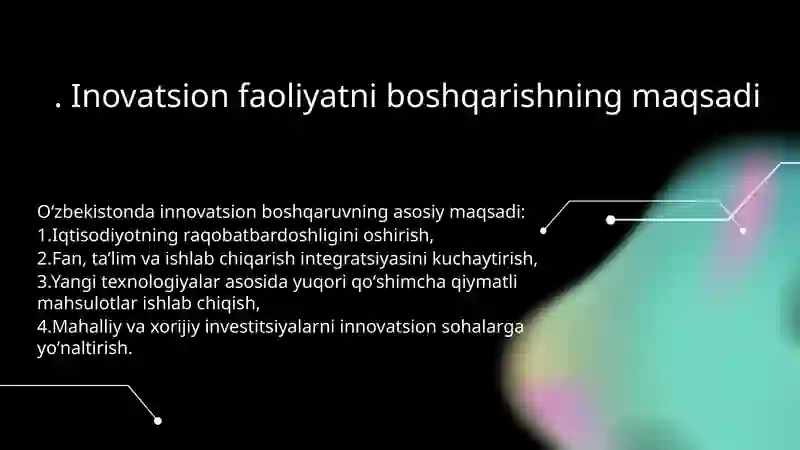 . Inovatsion faoliyatni boshqarishning maqsadi

O‘zbekistonda innovatsion boshqaruvning asosiy maqsadi:
1.Iqtisodiyotning raqobatbardoshligini oshirish,
2.Fan, ta’lim va ishlab chiqarish integratsiyasini kuchaytirish,
3.Yangi texnologiyalar asosida yuqori qo‘shimcha qiymatli mahsulotlar ishlab chiqish,
4.Mahalliy va xorijiy investitsiyalarni innovatsion sohalarga yo‘naltirish.